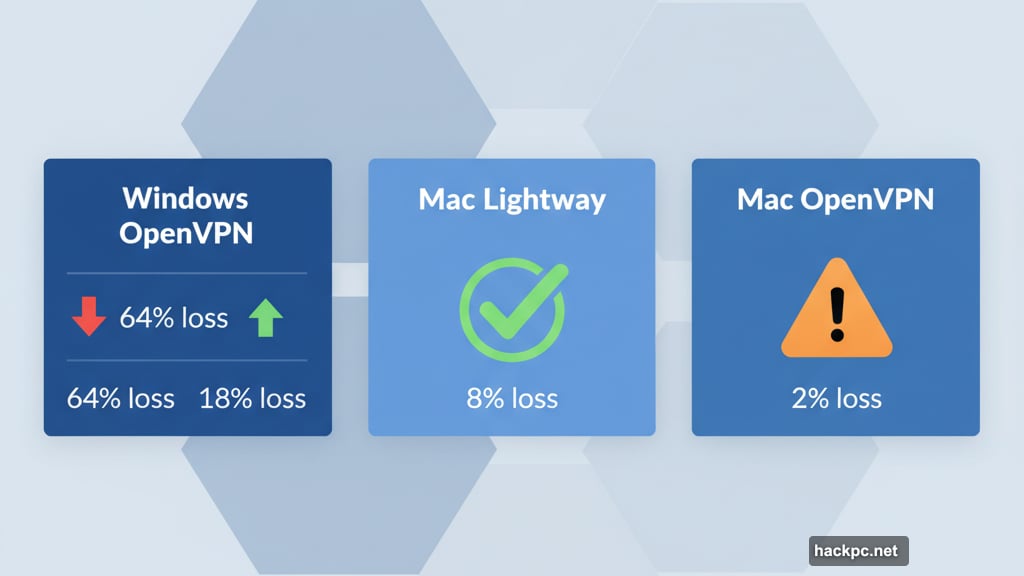 Windows OpenVPN

64% loss

64% loss 18% loss

Mac Lightway

8% loss

Mac OpenVPN

2% loss

hackpc.net